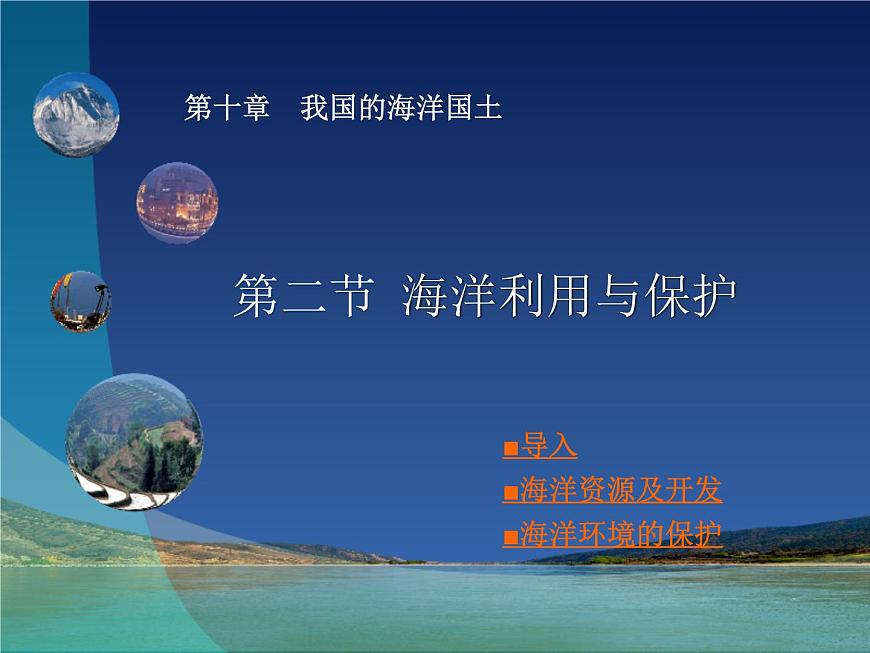 第十章　我国的海洋国土

第二节 海洋利用与保护

■导入
■海洋资源及开发
■海洋环境的保护